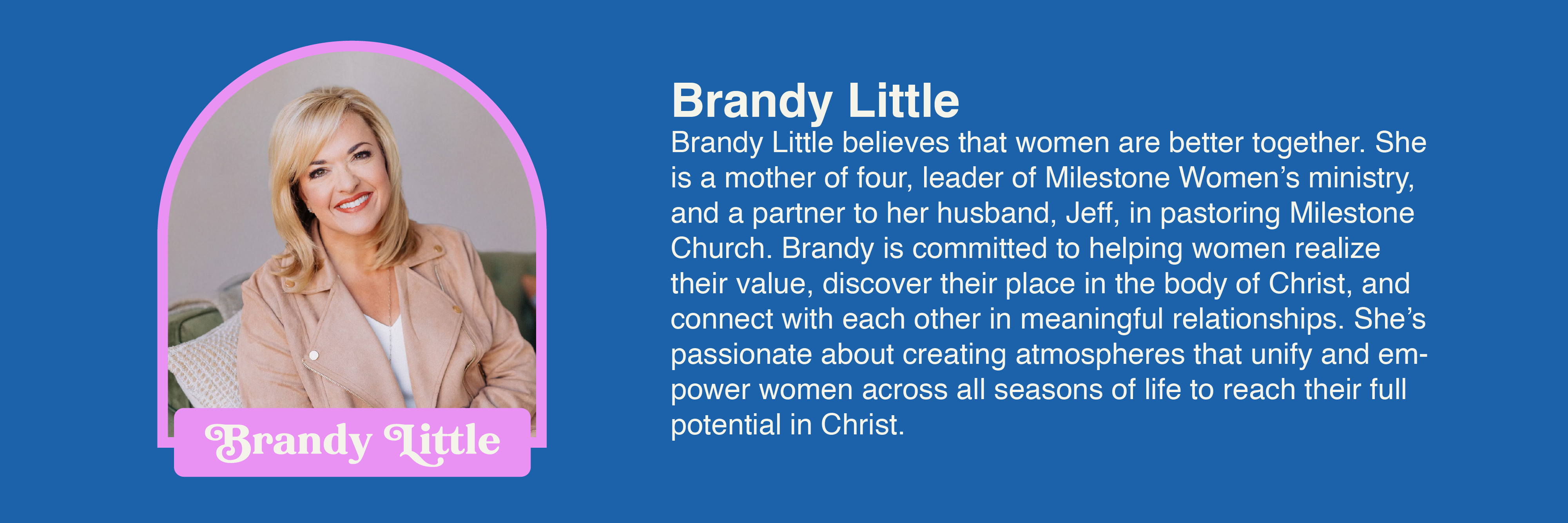 Brandy Little

Brandy Little

Brandy Little believes that women are better together. She is a mother of four, leader of Milestone Women's ministry, and a partner to her husband, Jeff, in pastoring Milestone Church. Brandy is committed to helping women realize their value, discover their place in the body of Christ, and connect with each other in meaningful relationships. She's passionate about creating atmospheres that unify and empower women across all seasons of life to reach their full potential in Christ.